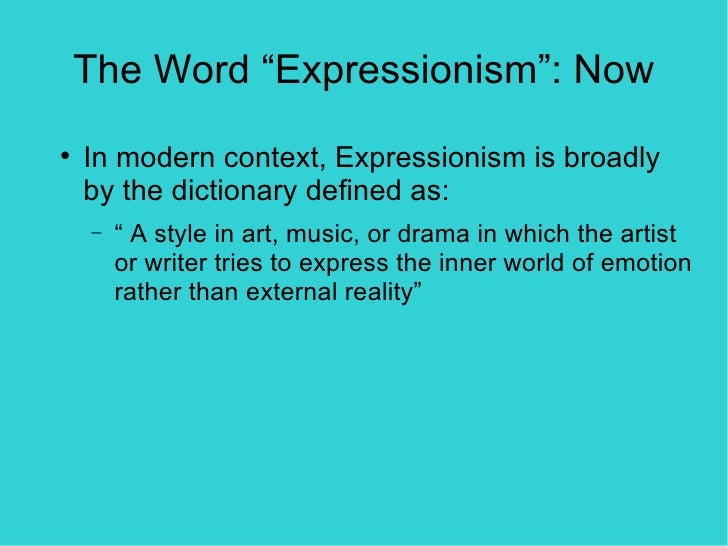 The Word “Expressionism”: Now

• In modern context, Expressionism is broadly by the dictionary defined as:

– “ A style in art, music, or drama in which the artist or writer tries to express the inner world of emotion rather than external reality”